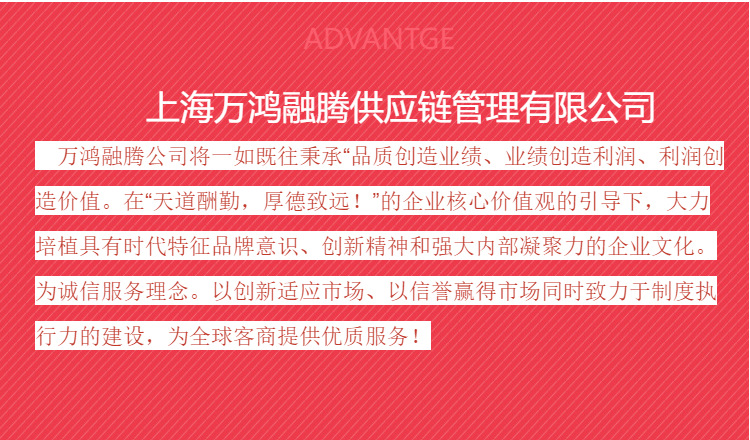 ADVANTGE

上海万鸿融腾供应链管理有限公司

万鸿融腾公司将一如既往秉承“品质创造业绩、业绩创造利润、利润创造价值。在“天道酬勤，厚德致远！”的企业核心价值观的引导下，大力培植具有时代特征品牌意识、创新精神和强大内部凝聚力的企业文化。为诚信服务理念。以创新适应市场、以信誉赢得市场同时致力于制度执行力的建设，为全球客商提供优质服务！